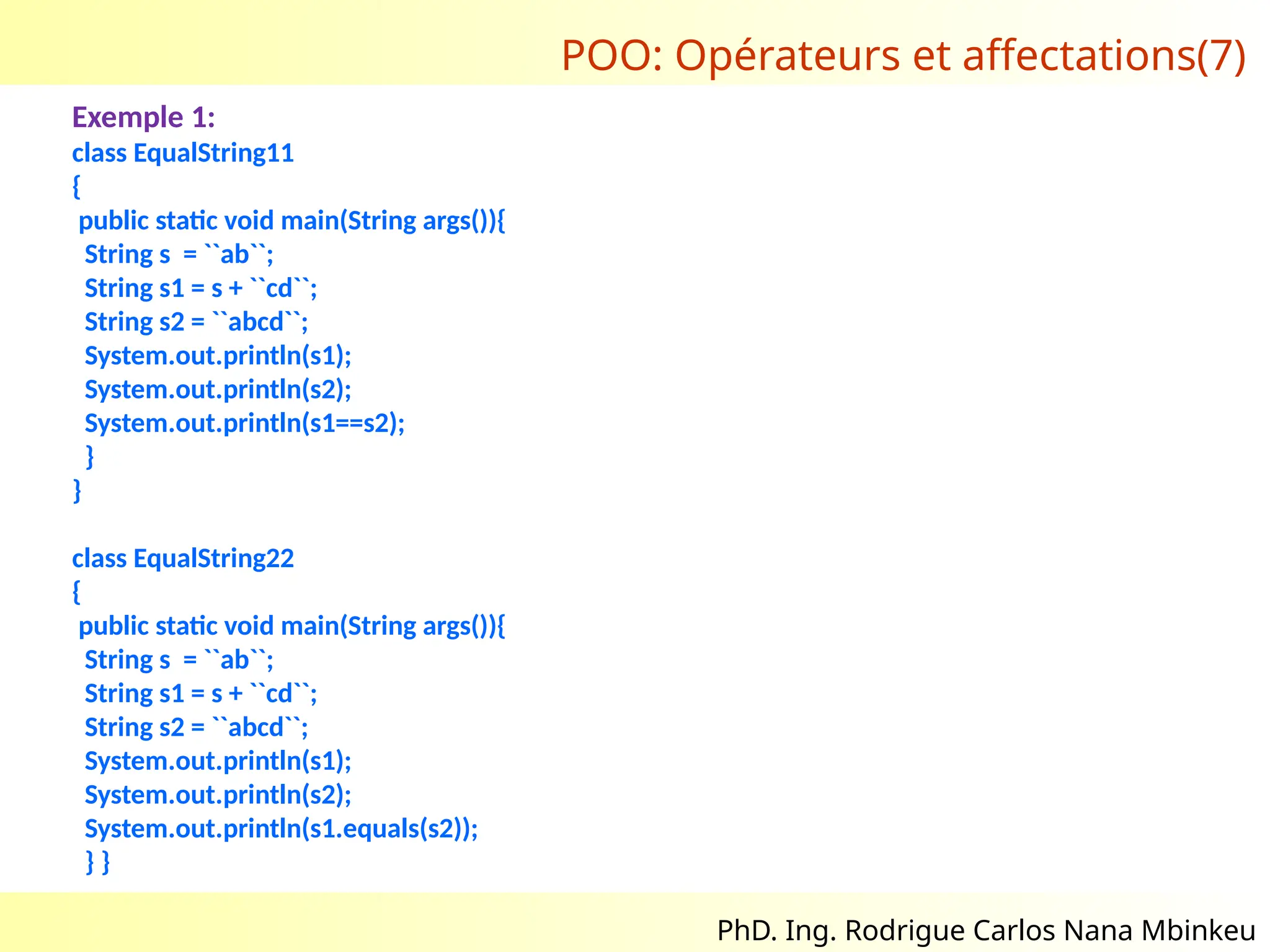 POO: Opérateurs et affectations(7)

Exemple 1:
class EqualString11
{
public static void main(String args()){
String s = ``ab``;
String s1 = s + ``cd``;
String s2 = ``abcd``;
System.out.println(s1);
System.out.println(s2);
System.out.println(s1==s2);
}
}

class EqualString22
{
public static void main(String args()){
String s = ``ab``;
String s1 = s + ``cd``;
String s2 = ``abcd``;
System.out.println(s1);
System.out.println(s2);
System.out.println(s1.equals(s2));
} }

PhD. Ing. Rodrigue Carlos Nana Mbinkeu